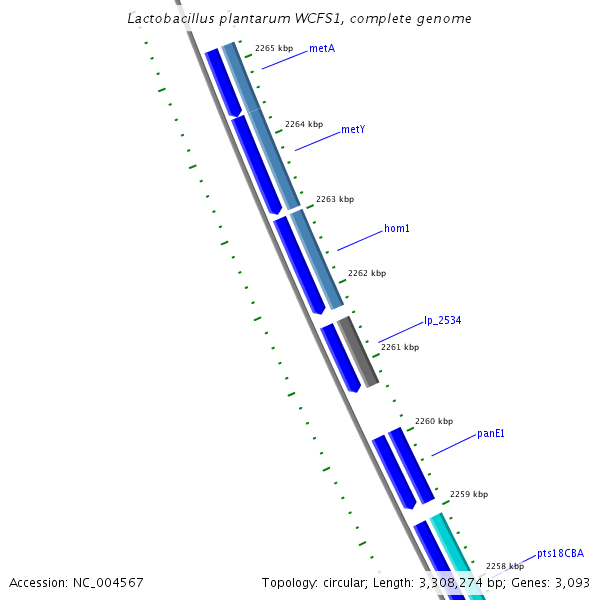 Lactobacillus plantarum WCFS1, complete genome

2265 kbp
metA
2264 kbp
metY
2263 kbp
hom1
2262 kbp
lp_2534
2261 kbp
2260 kbp
panE1
2259 kbp
pts18CBA
2258 kbp

Accession: NC_004567

Topology: circular; Length: 3,308,274 bp; Genes: 3,093